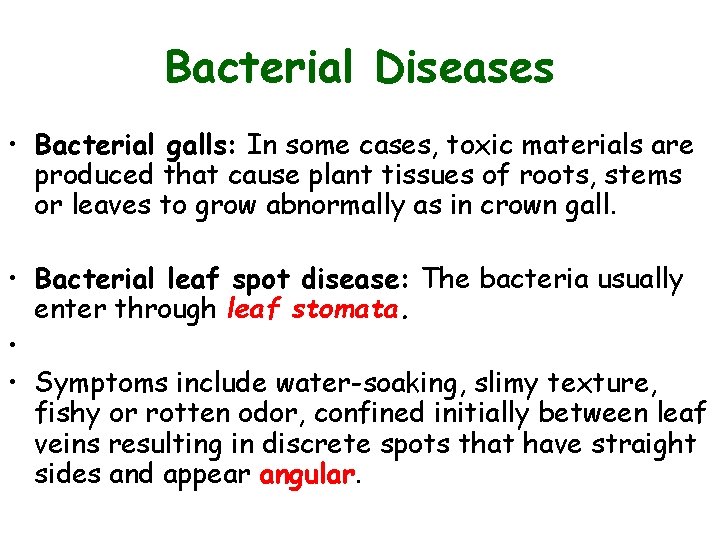 Bacterial Diseases

• Bacterial galls: In some cases, toxic materials are produced that cause plant tissues of roots, stems or leaves to grow abnormally as in crown gall.

• Bacterial leaf spot disease: The bacteria usually enter through leaf stomata.

•

• Symptoms include water-soaking, slimy texture, fishy or rotten odor, confined initially between leaf veins resulting in discrete spots that have straight sides and appear angular.